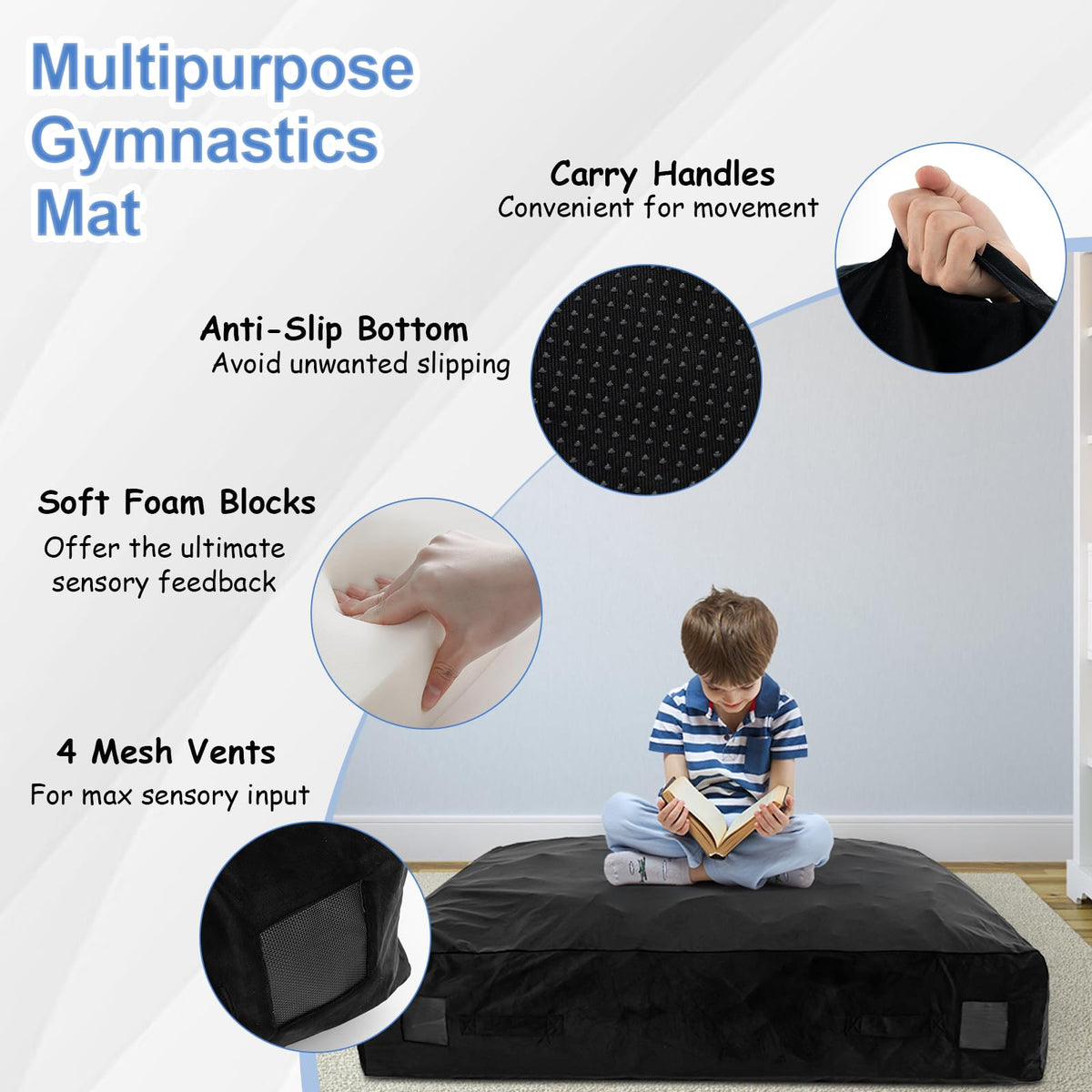 Multipurpose Gymnastics Mat

Carry Handles
Convenient for movement

Anti-Slip Bottom
Avoid unwanted slipping

Soft Foam Blocks
Offer the ultimate sensory feedback

4 Mesh Vents
For max sensory input